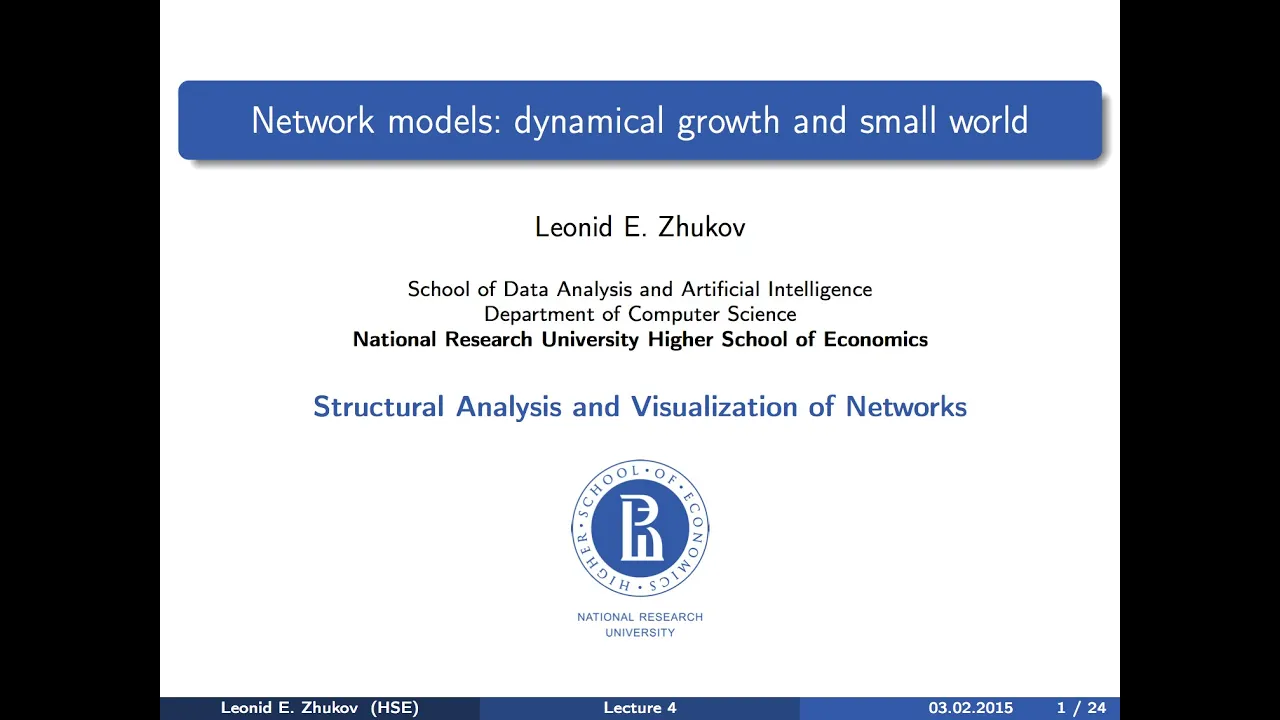 Network models: dynamical growth and small world

Leonid E. Zhukov

School of Data Analysis and Artificial Intelligence
Department of Computer Science
**National Research University Higher School of Economics**

Structural Analysis and Visualization of Networks

HIGHER SCHOOL OF ECONOMICS

NATIONAL RESEARCH UNIVERSITY

Leonid E. Zhukov (HSE) Lecture 4 03.02.2015 1 / 24